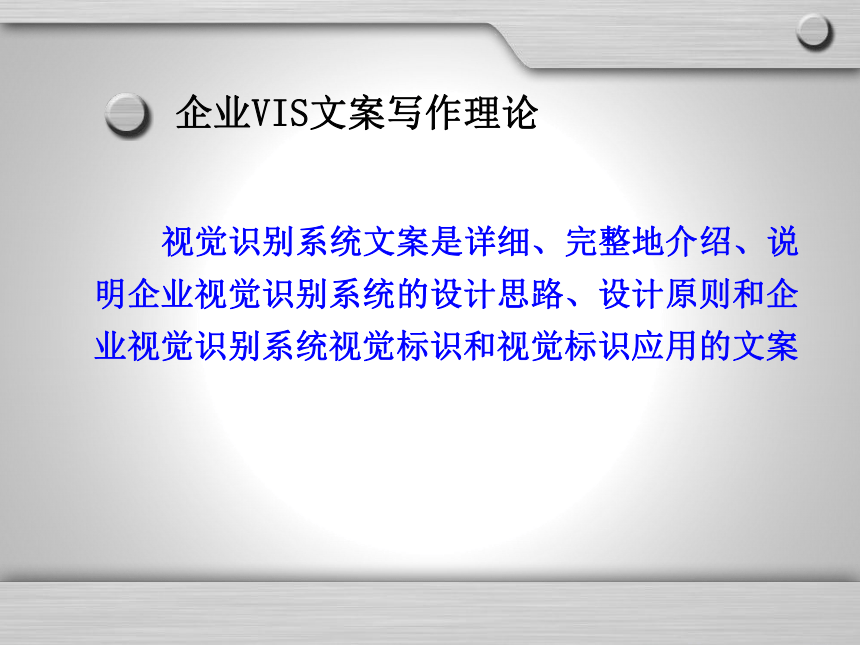 企业VIS文案写作理论

视觉识别系统文案是详细、完整地介绍、说明企业视觉识别系统的设计思路、设计原则和企业视觉识别系统视觉标识和视觉标识应用的文案